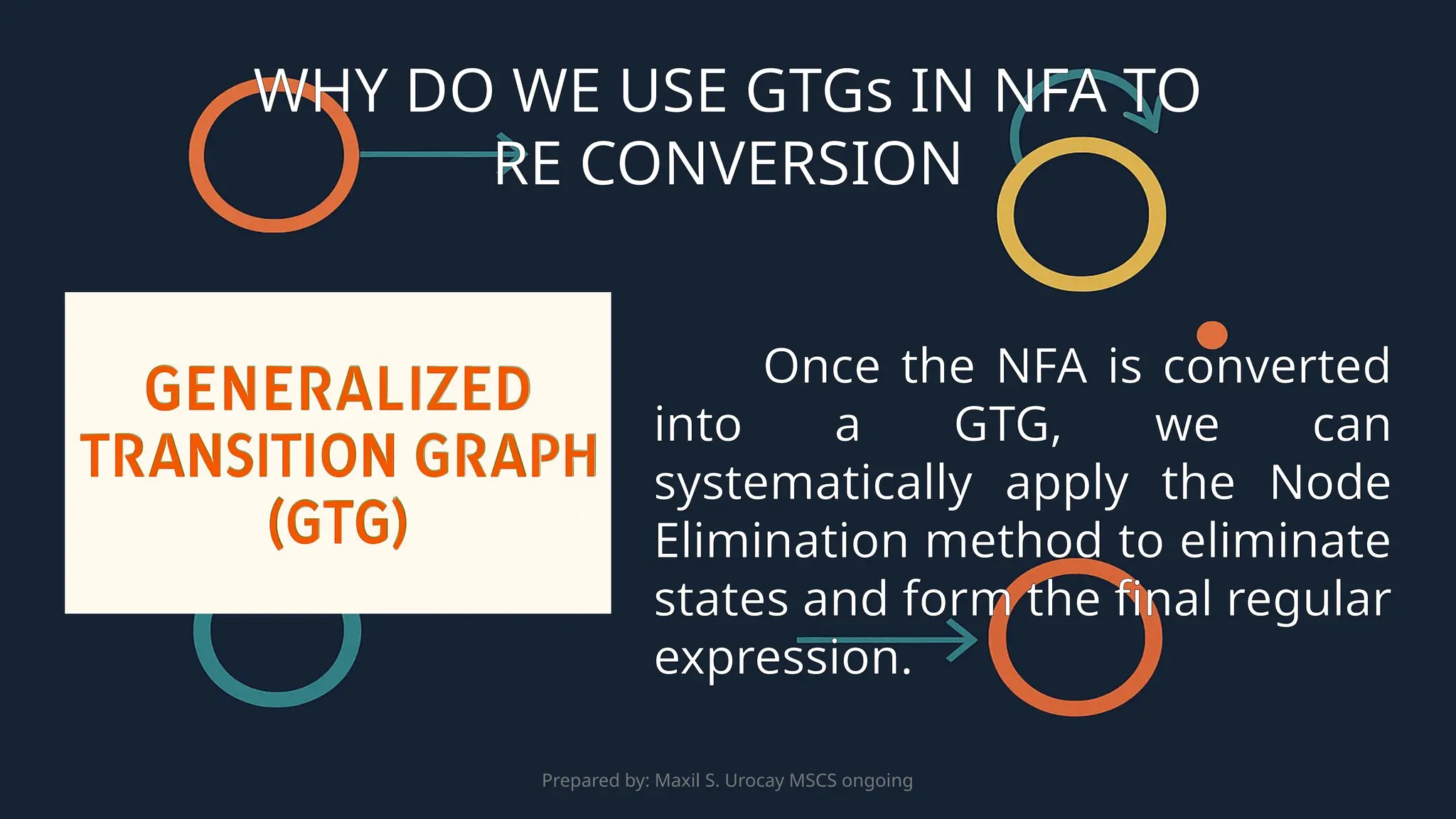 WHY DO WE USE GTGs IN NFA TO RE CONVERSION

GENERALIZED TRANSITION GRAPH (GTG)

Once the NFA is converted into a GTG, we can systematically apply the Node Elimination method to eliminate states and form the final regular expression.

Prepared by: Maxil S. Urocay MSCS ongoing